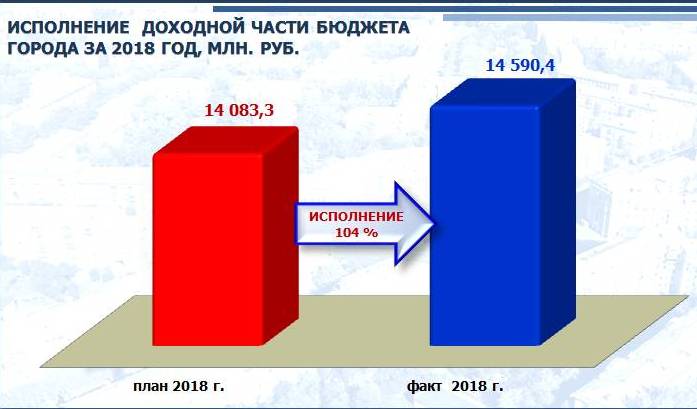 ИСПОЛНЕНИЕ ДОХОДНОЙ ЧАСТИ БЮДЖЕТА ГОРОДА ЗА 2018 ГОД, МЛН. РУБ.

14 083,3

14 590,4

ИСПОЛНЕНИЕ
104 %

план 2018 г.

факт 2018 г.